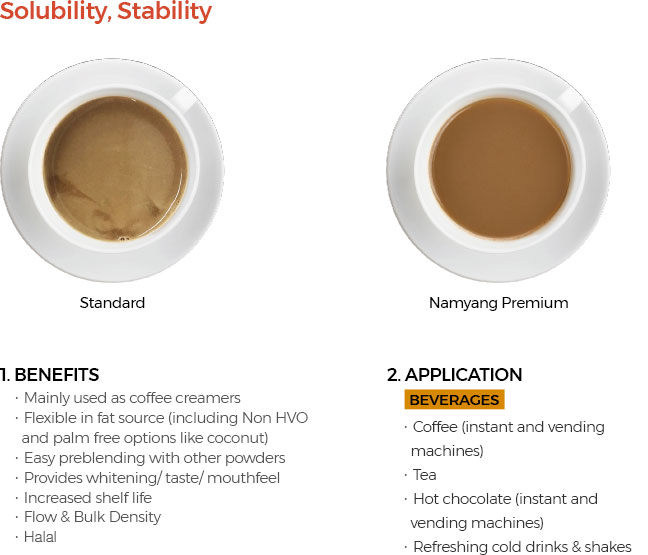 Solubility, Stability

Standard

Namyang Premium

1. BENEFITS
· Mainly used as coffee creamers
· Flexible in fat source (including Non HVO and palm free options like coconut)
· Easy preblending with other powders
· Provides whitening/ taste/ mouthfeel
· Increased shelf life
· Flow & Bulk Density
· Halal

2. APPLICATION
BEVERAGES
· Coffee (instant and vending machines)
· Tea
· Hot chocolate (instant and vending machines)
· Refreshing cold drinks & shakes